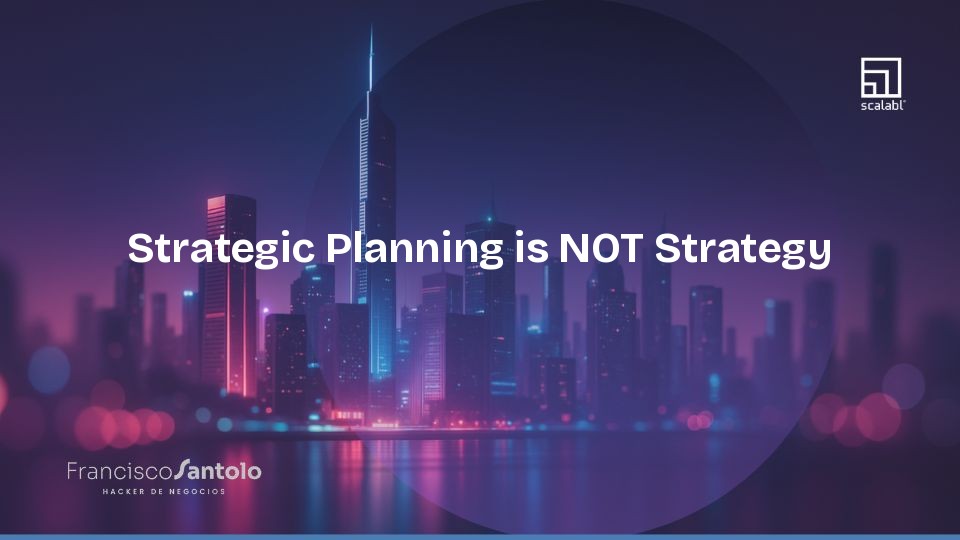 scalabl

Strategic Planning is NOT Strategy

FranciscoSantolo
HACKER DE NEGOCIOS